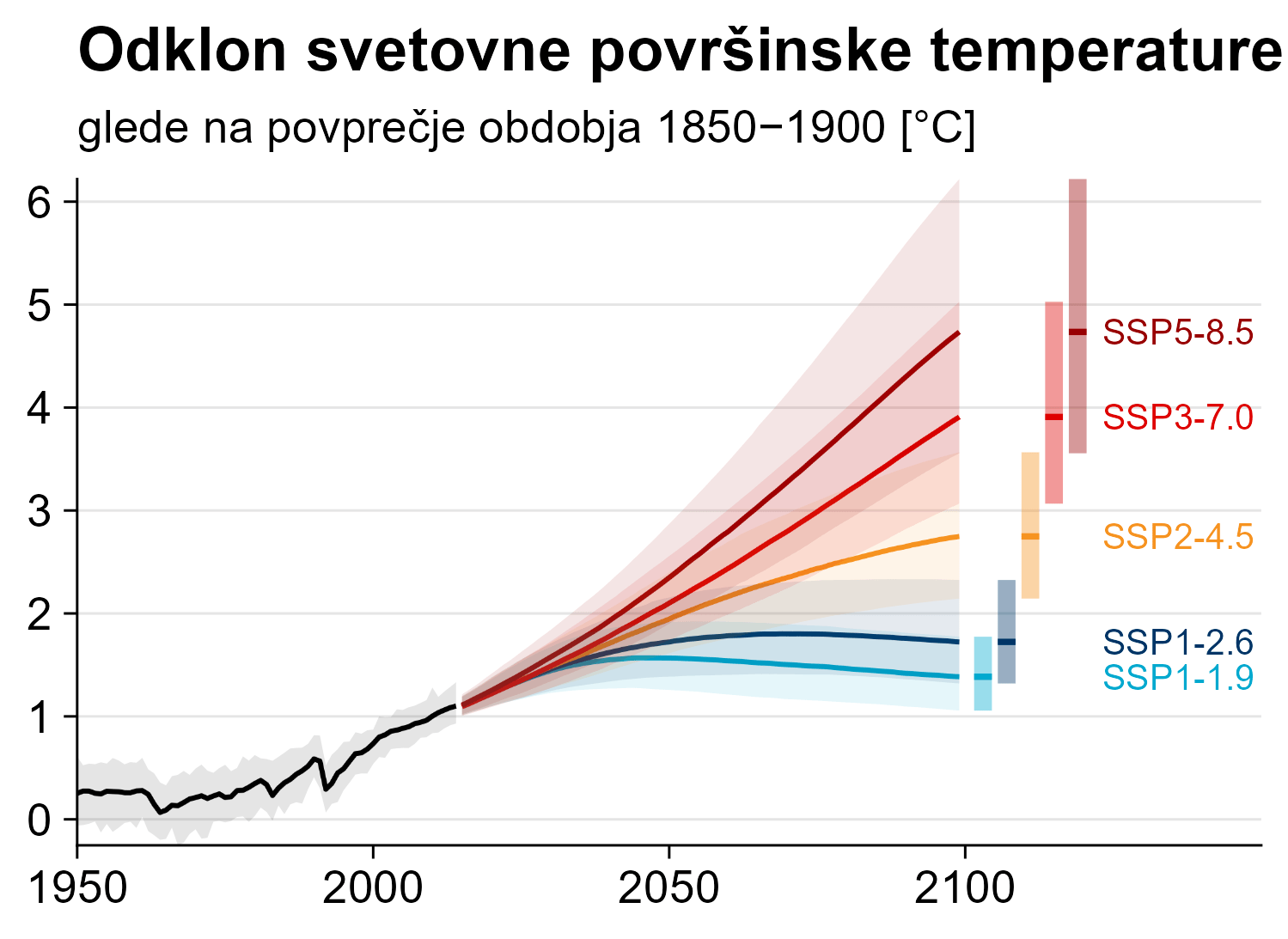 Odklon svetovne površinske temperature

glede na povprečje obdobja 1850−1900 [°C]

6
5
4
3
2
1
0

SSP5-8.5
SSP3-7.0
SSP2-4.5
SSP1-2.6
SSP1-1.9

1950
2000
2050
2100